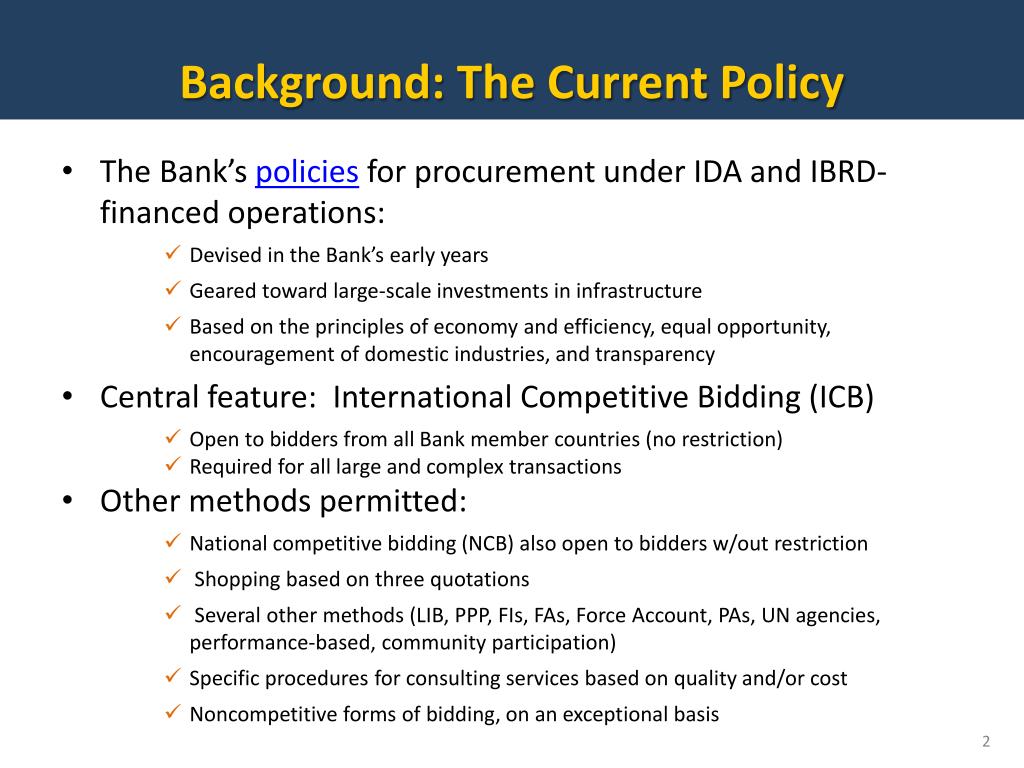 Background: The Current Policy

• The Bank's policies for procurement under IDA and IBRD-financed operations:

✓ Devised in the Bank's early years

✓ Geared toward large-scale investments in infrastructure

✓ Based on the principles of economy and efficiency, equal opportunity, encouragement of domestic industries, and transparency

• Central feature: International Competitive Bidding (ICB)

✓ Open to bidders from all Bank member countries (no restriction)
✓ Required for all large and complex transactions

• Other methods permitted:

✓ National competitive bidding (NCB) also open to bidders w/out restriction

✓ Shopping based on three quotations

✓ Several other methods (LIB, PPP, FIs, FAs, Force Account, PAs, UN agencies, performance-based, community participation)

✓ Specific procedures for consulting services based on quality and/or cost

✓ Noncompetitive forms of bidding, on an exceptional basis

2